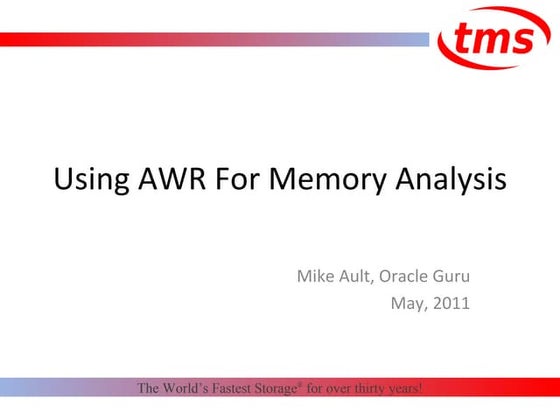 tms

Using AWR For Memory Analysis

Mike Ault, Oracle Guru
May, 2011

The World's Fastest Storage® for over thirty years!